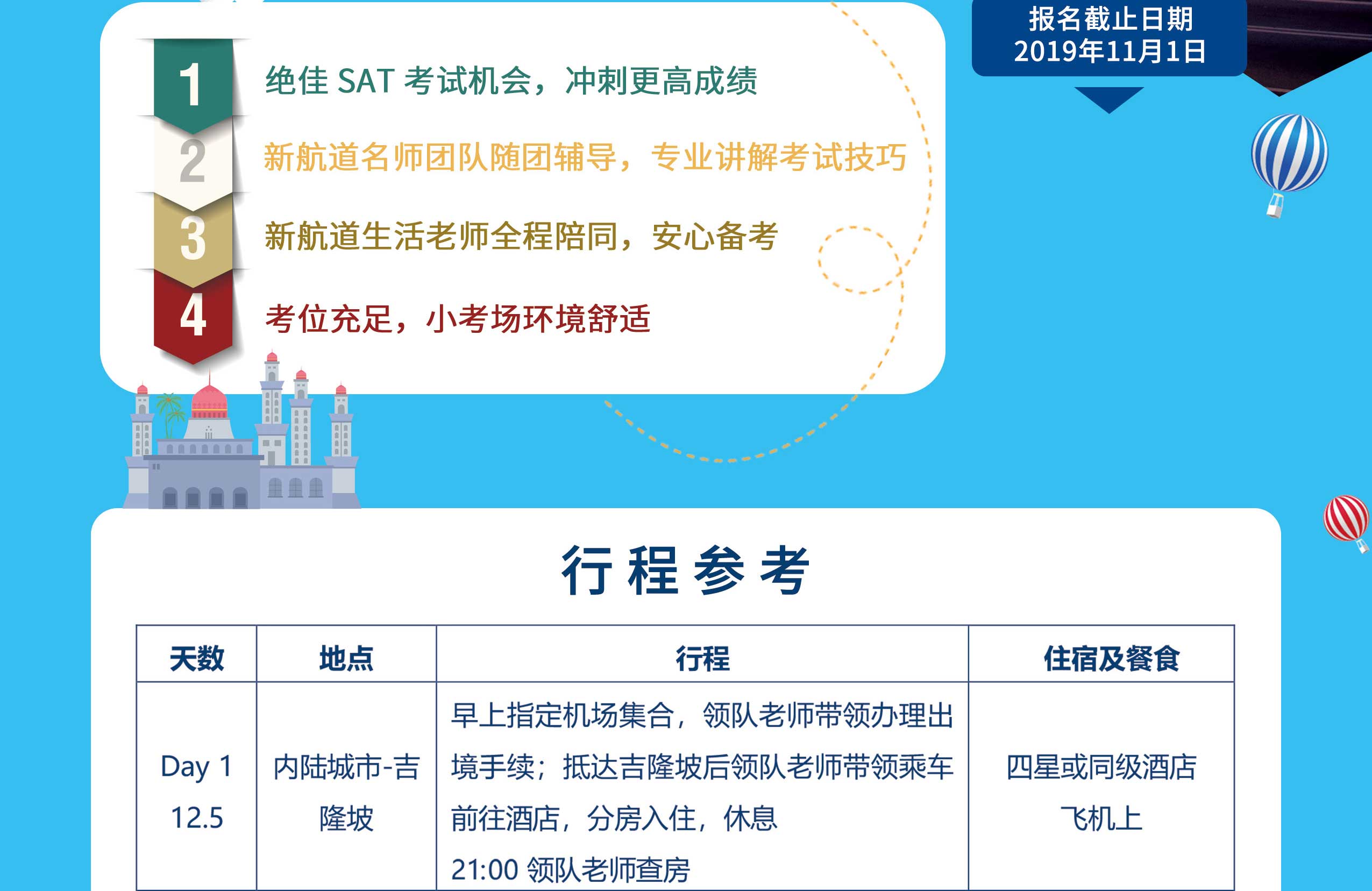 报名截止日期
2019年11月1日

1 绝佳 SAT 考试机会，冲刺更高成绩

2 新航道名师团队随团辅导，专业讲解考试技巧

3 新航道生活老师全程陪同，安心备考

4 考位充足，小考场环境舒适

行程参考

| 天数 | 地点 | 行程 | 住宿及餐食 |
|---|---|---|---|
| Day 1 12.5 | 内陆城市-吉隆坡 | 早上指定机场集合，领队老师带领办理出境手续；抵达吉隆坡后领队老师带领乘车前往酒店，分房入住，休息 21:00 领队老师查房 | 四星或同级酒店 飞机上 |